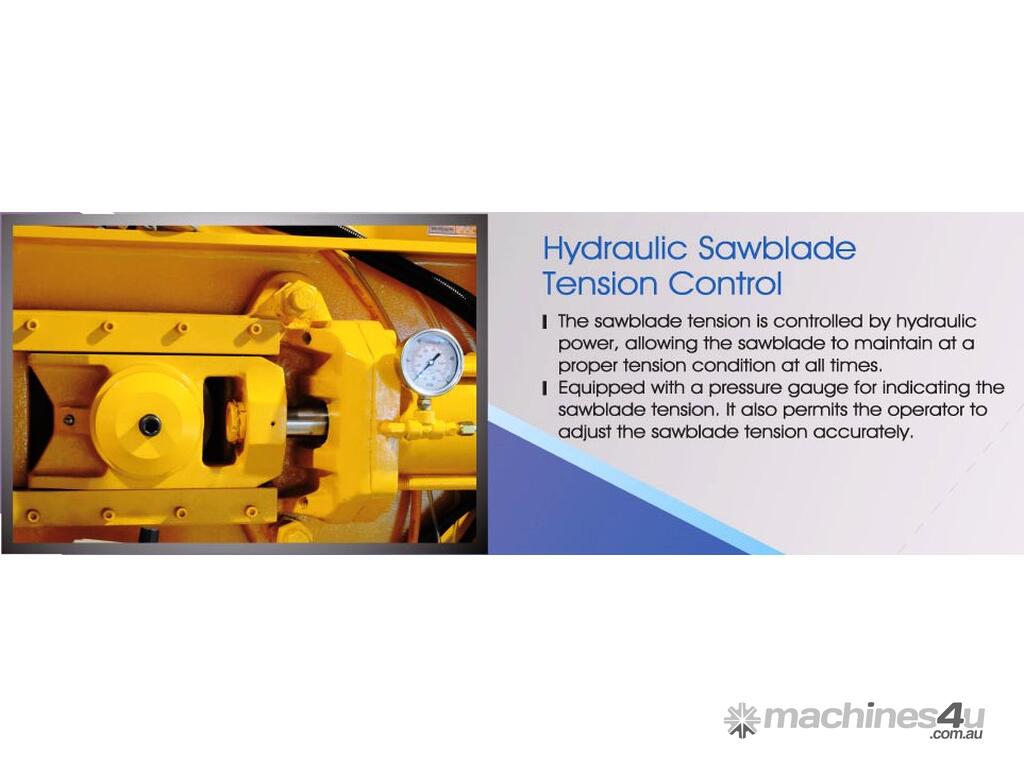 Hydraulic Sawblade Tension Control

The sawblade tension is controlled by hydraulic power, allowing the sawblade to maintain at a proper tension condition at all times.

Equipped with a pressure gauge for indicating the sawblade tension. It also permits the operator to adjust the sawblade tension accurately.

machines4u .com.au